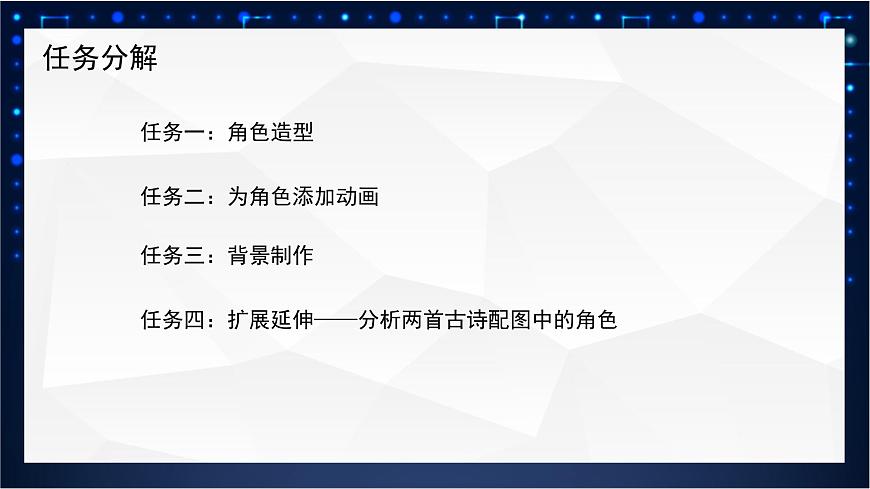 任务分解

任务一：角色造型

任务二：为角色添加动画

任务三：背景制作

任务四：扩展延伸——分析两首古诗配图中的角色